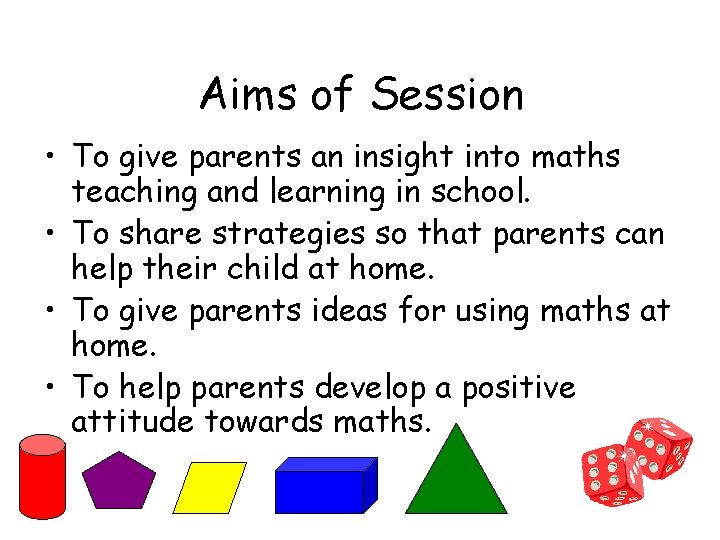 Aims of Session

• To give parents an insight into maths teaching and learning in school.
• To share strategies so that parents can help their child at home.
• To give parents ideas for using maths at home.
• To help parents develop a positive attitude towards maths.